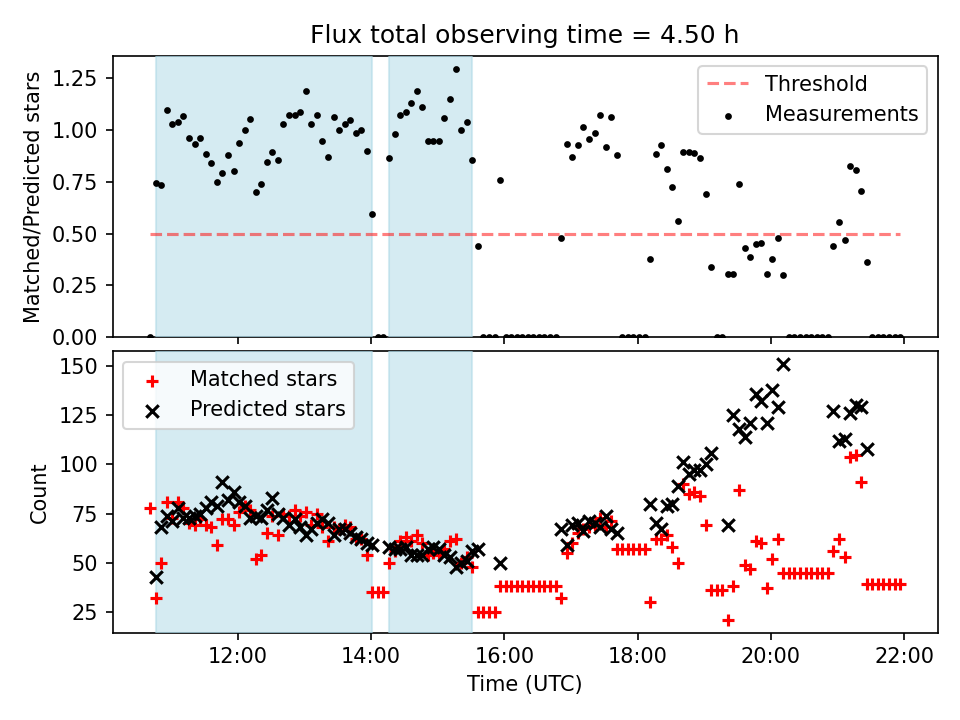 Flux total observing time = 4.50 h

Matched/Predicted stars

1.25
1.00
0.75
0.50
0.25
0.00

Threshold
Measurements

Count

150
125
100
75
50
25

Matched stars
Predicted stars

12:00
14:00
16:00
18:00
20:00
22:00

Time (UTC)